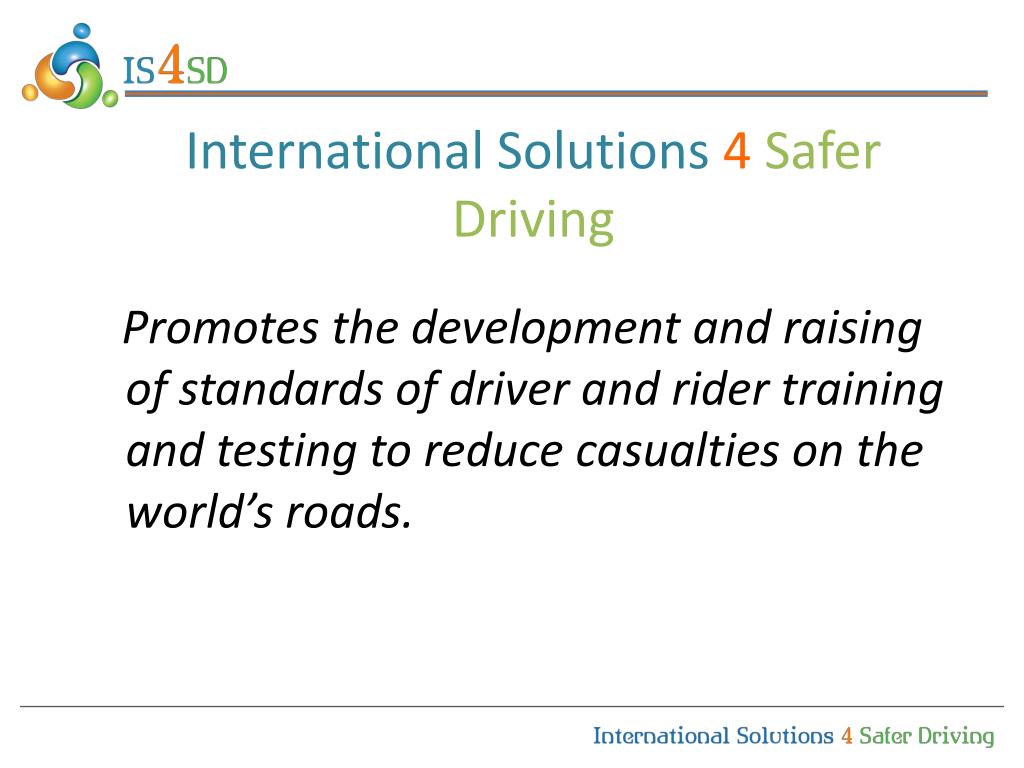 IS4SD

International Solutions 4 Safer Driving

Promotes the development and raising of standards of driver and rider training and testing to reduce casualties on the world's roads.

International Solutions 4 Safer Driving